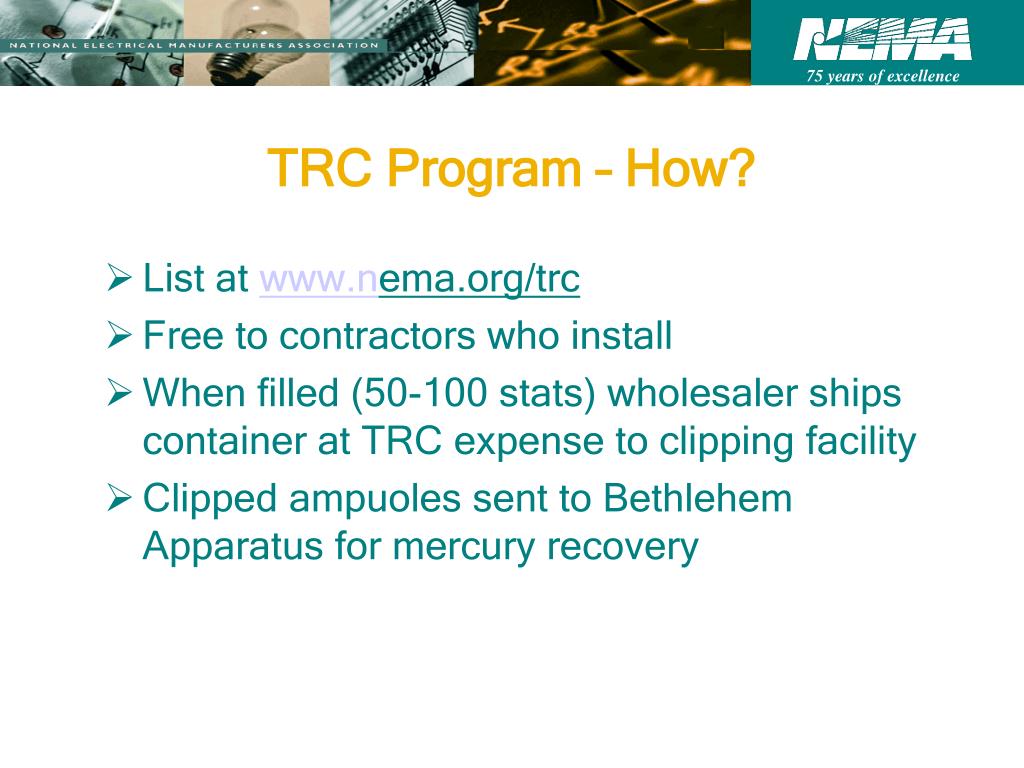 NATIONAL ELECTRICAL MANUFACTURERS ASSOCIATION

NEMA
75 years of excellence

TRC Program – How?

➢ List at www.nema.org/trc
➢ Free to contractors who install
➢ When filled (50-100 stats) wholesaler ships container at TRC expense to clipping facility
➢ Clipped ampuoles sent to Bethlehem Apparatus for mercury recovery